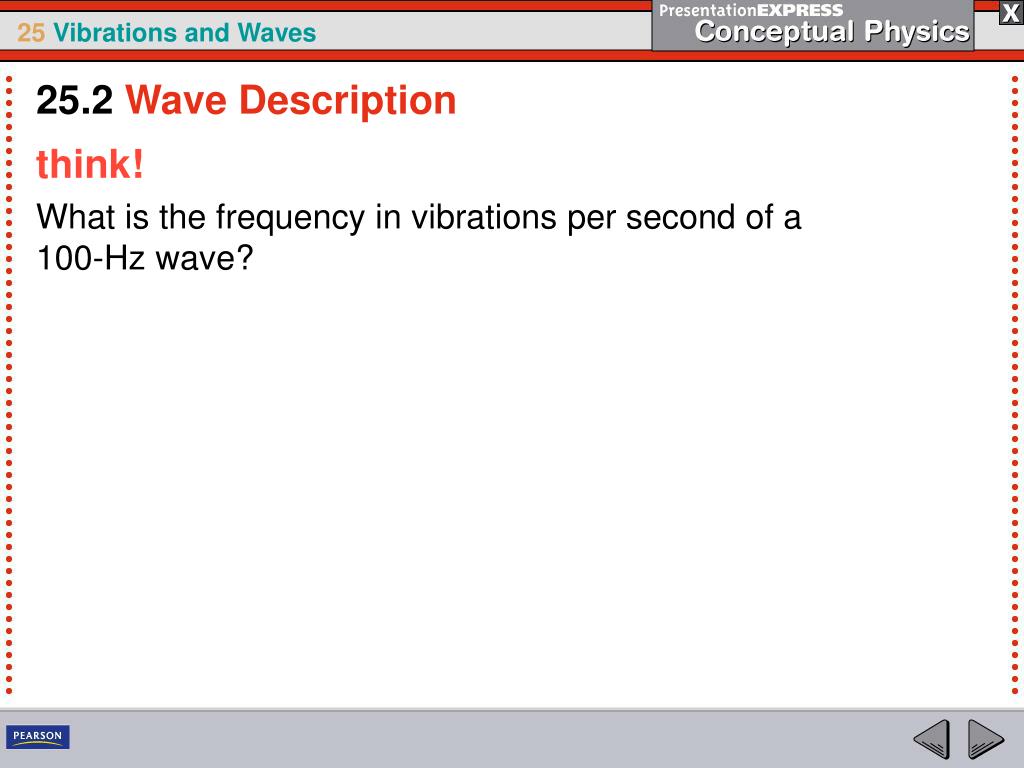 25 Vibrations and Waves

PresentationEXPRESS
Conceptual Physics

X

25.2 Wave Description

think!

What is the frequency in vibrations per second of a 100-Hz wave?

PEARSON